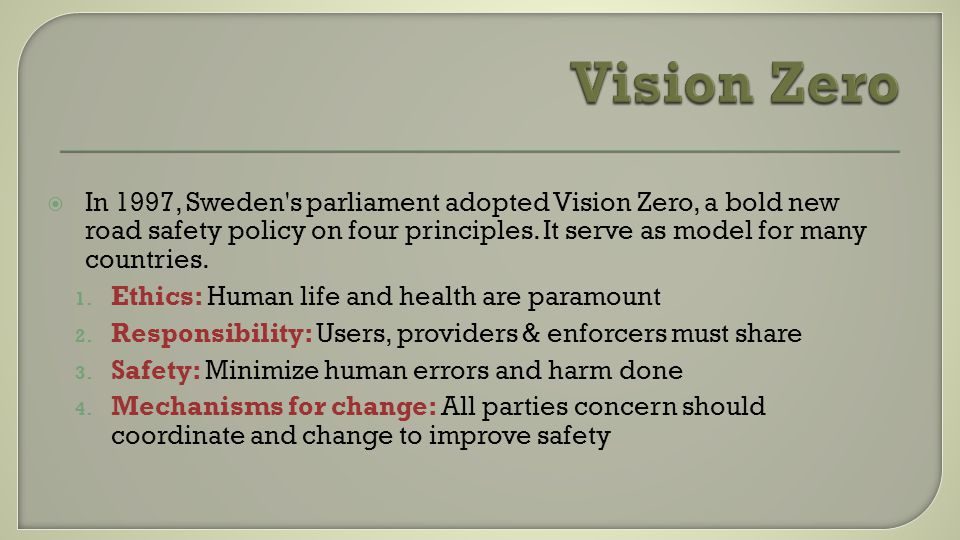 Vision Zero

In 1997, Sweden's parliament adopted Vision Zero, a bold new road safety policy on four principles. It serve as model for many countries.

1. Ethics: Human life and health are paramount
2. Responsibility: Users, providers & enforcers must share
3. Safety: Minimize human errors and harm done
4. Mechanisms for change: All parties concern should coordinate and change to improve safety